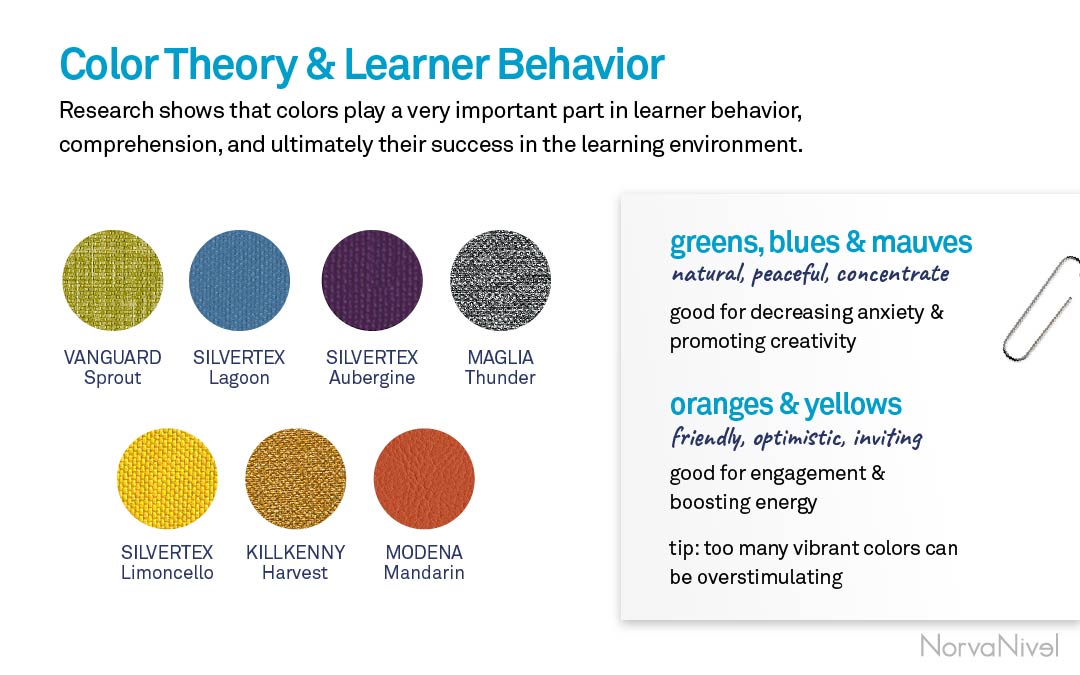 Color Theory & Learner Behavior

Research shows that colors play a very important part in learner behavior, comprehension, and ultimately their success in the learning environment.

VANGUARD
Sprout

SILVERTEX
Lagoon

SILVERTEX
Aubergine

MAGLIA
Thunder

SILVERTEX
Limoncello

KILLKENNY
Harvest

MODENA
Mandarin

greens, blues & mauves
natural, peaceful, concentrate

good for decreasing anxiety & promoting creativity

oranges & yellows
friendly, optimistic, inviting

good for engagement & boosting energy

tip: too many vibrant colors can be overstimulating

NorvaNivel